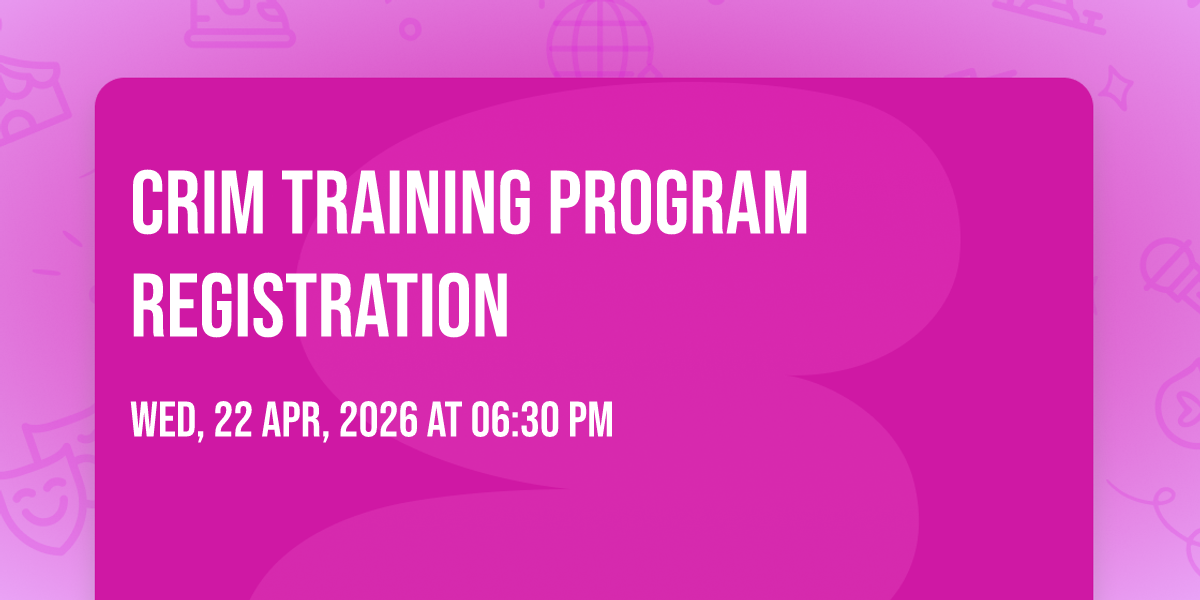 CRIM TRAINING PROGRAM REGISTRATION

WED, 22 APR, 2026 AT 06:30 PM